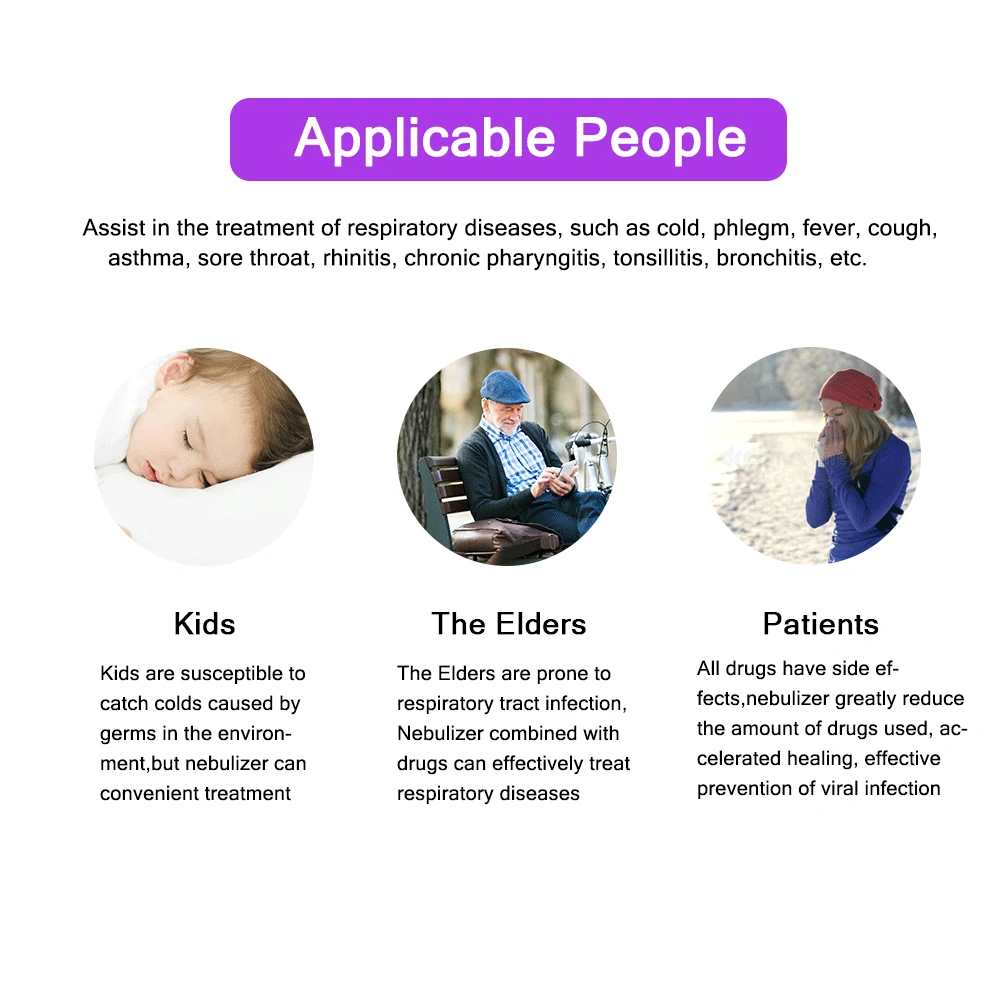 Applicable People

Assist in the treatment of respiratory diseases, such as cold, phlegm, fever, cough, asthma, sore throat, rhinitis, chronic pharyngitis, tonsillitis, bronchitis, etc.

Kids

Kids are susceptible to catch colds caused by germs in the environment,but nebulizer can convenient treatment

The Elders

The Elders are prone to respiratory tract infection, Nebulizer combined with drugs can effectively treat respiratory diseases

Patients

All drugs have side effects,nebulizer greatly reduce the amount of drugs used, accelerated healing, effective prevention of viral infection